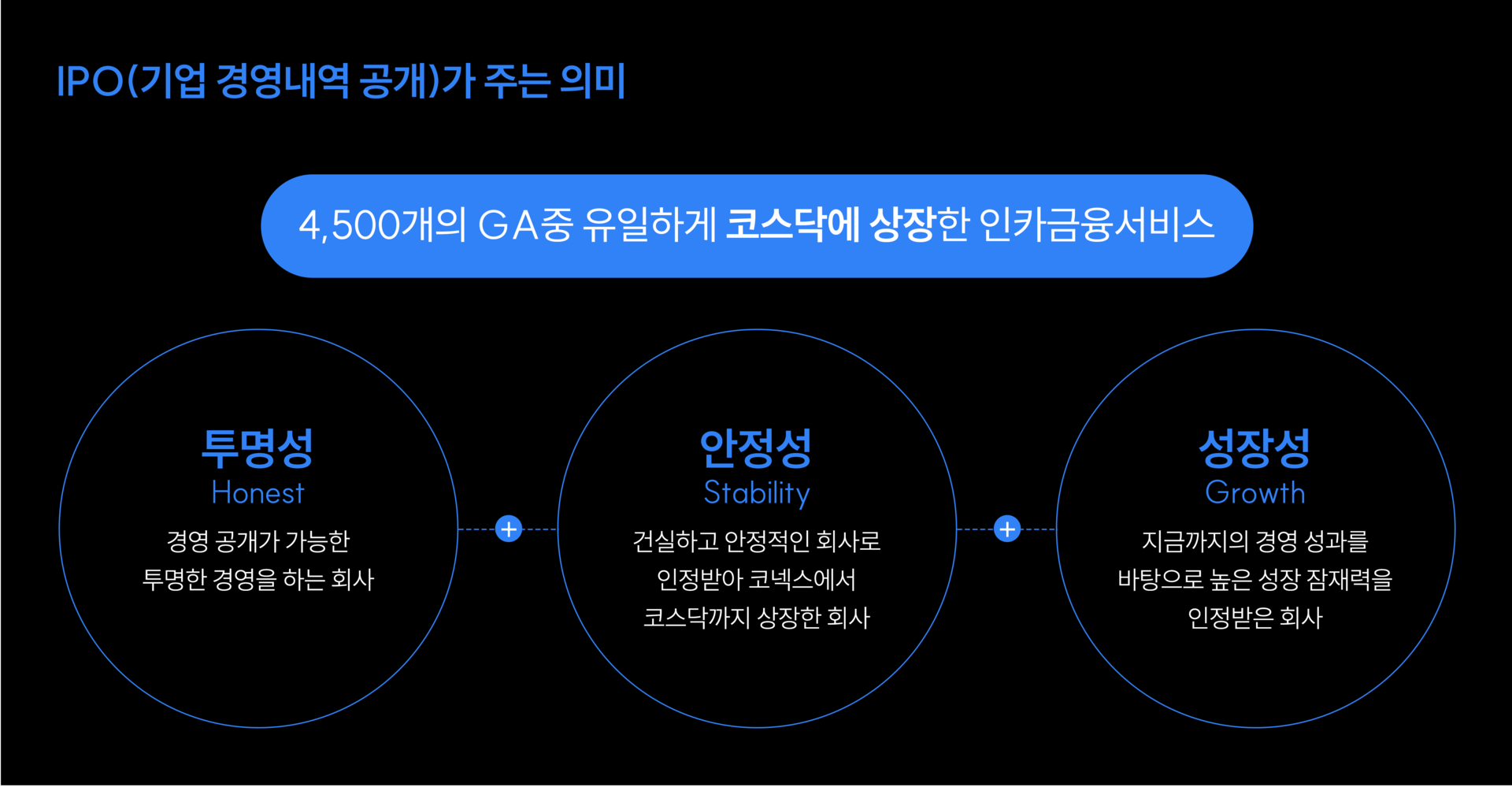 IPO(기업 경영내역 공개)가 주는 의미

4,500개의 GA중 유일하게 코스닥에 상장한 인카금융서비스

투명성
Honest
경영 공개가 가능한
투명한 경영을 하는 회사

+

안정성
Stability
건실하고 안정적인 회사로
인정받아 코넥스에서
코스닥까지 상장한 회사

+

성장성
Growth
지금까지의 경영 성과를
바탕으로 높은 성장 잠재력을
인정받은 회사